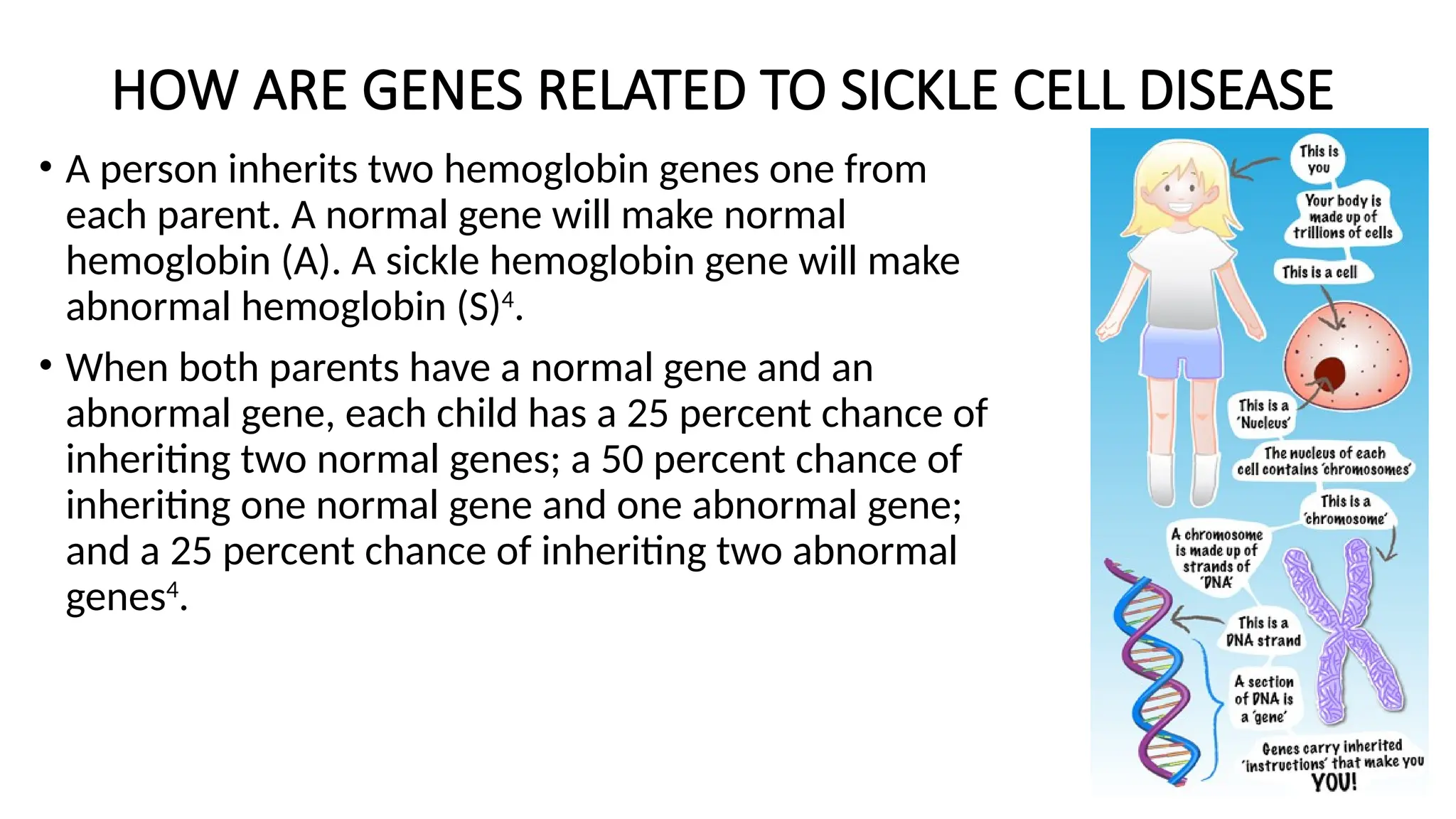 HOW ARE GENES RELATED TO SICKLE CELL DISEASE

• A person inherits two hemoglobin genes one from each parent. A normal gene will make normal hemoglobin (A). A sickle hemoglobin gene will make abnormal hemoglobin (S)$^4$.

• When both parents have a normal gene and an abnormal gene, each child has a 25 percent chance of inheriting two normal genes; a 50 percent chance of inheriting one normal gene and one abnormal gene; and a 25 percent chance of inheriting two abnormal genes$^4$.

This is you

Your body is made up of trillions of cells

This is a cell

This is a 'Nucleus'

The nucleus of each cell contains 'chromosomes'

This is a 'chromosome'

A chromosome is made up of strands of 'DNA'

This is a DNA strand

A section of DNA is a 'gene'

Genes carry inherited 'instructions' that make you YOU!